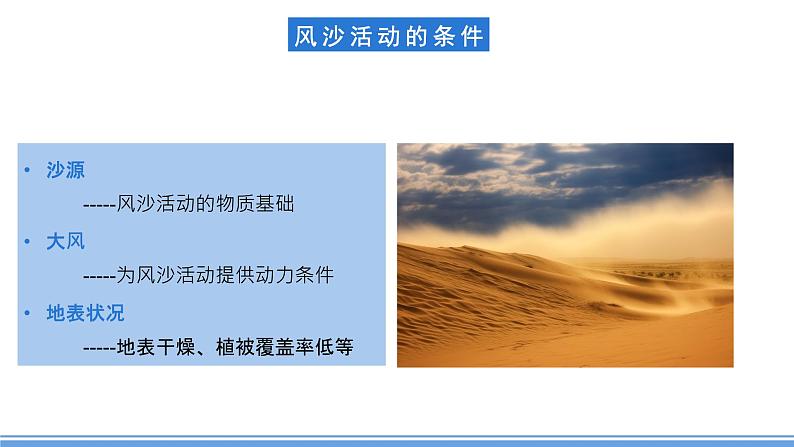 风沙活动的条件

• 沙源
-----风沙活动的物质基础
• 大风
-----为风沙活动提供动力条件
• 地表状况
-----地表干燥、植被覆盖率低等